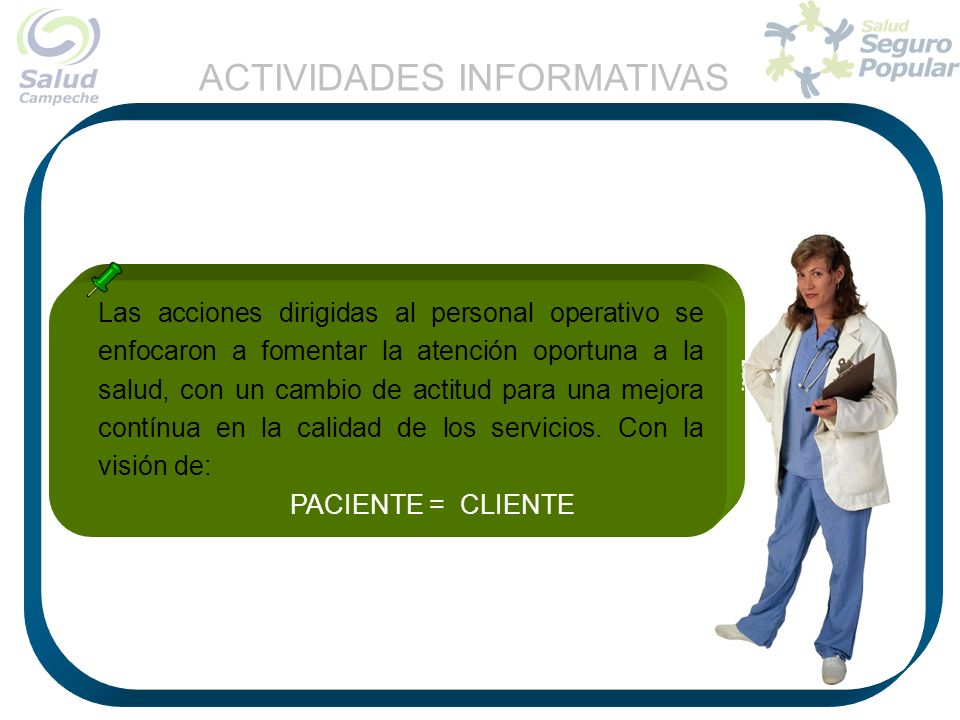 Salud
Campeche

ACTIVIDADES INFORMATIVAS

Salud
Seguro
Popular

Las acciones dirigidas al personal operativo se enfocaron a fomentar la atención oportuna a la salud, con un cambio de actitud para una mejora contínua en la calidad de los servicios. Con la visión de:

PACIENTE = CLIENTE